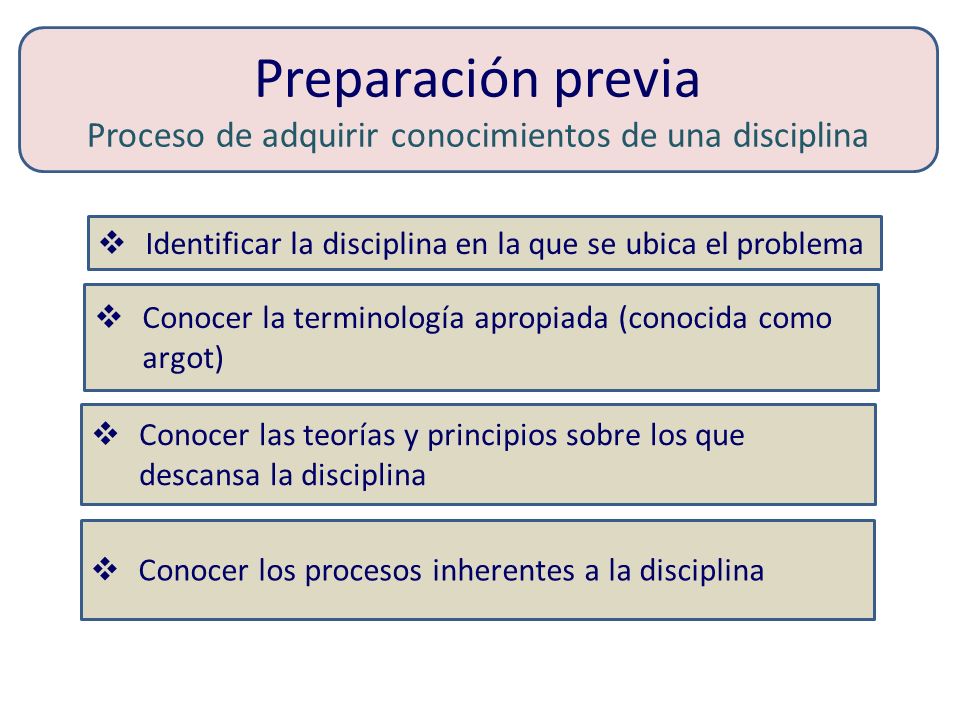 Preparación previa
Proceso de adquirir conocimientos de una disciplina

❖ Identificar la disciplina en la que se ubica el problema

❖ Conocer la terminología apropiada (conocida como argot)

❖ Conocer las teorías y principios sobre los que descansa la disciplina

❖ Conocer los procesos inherentes a la disciplina